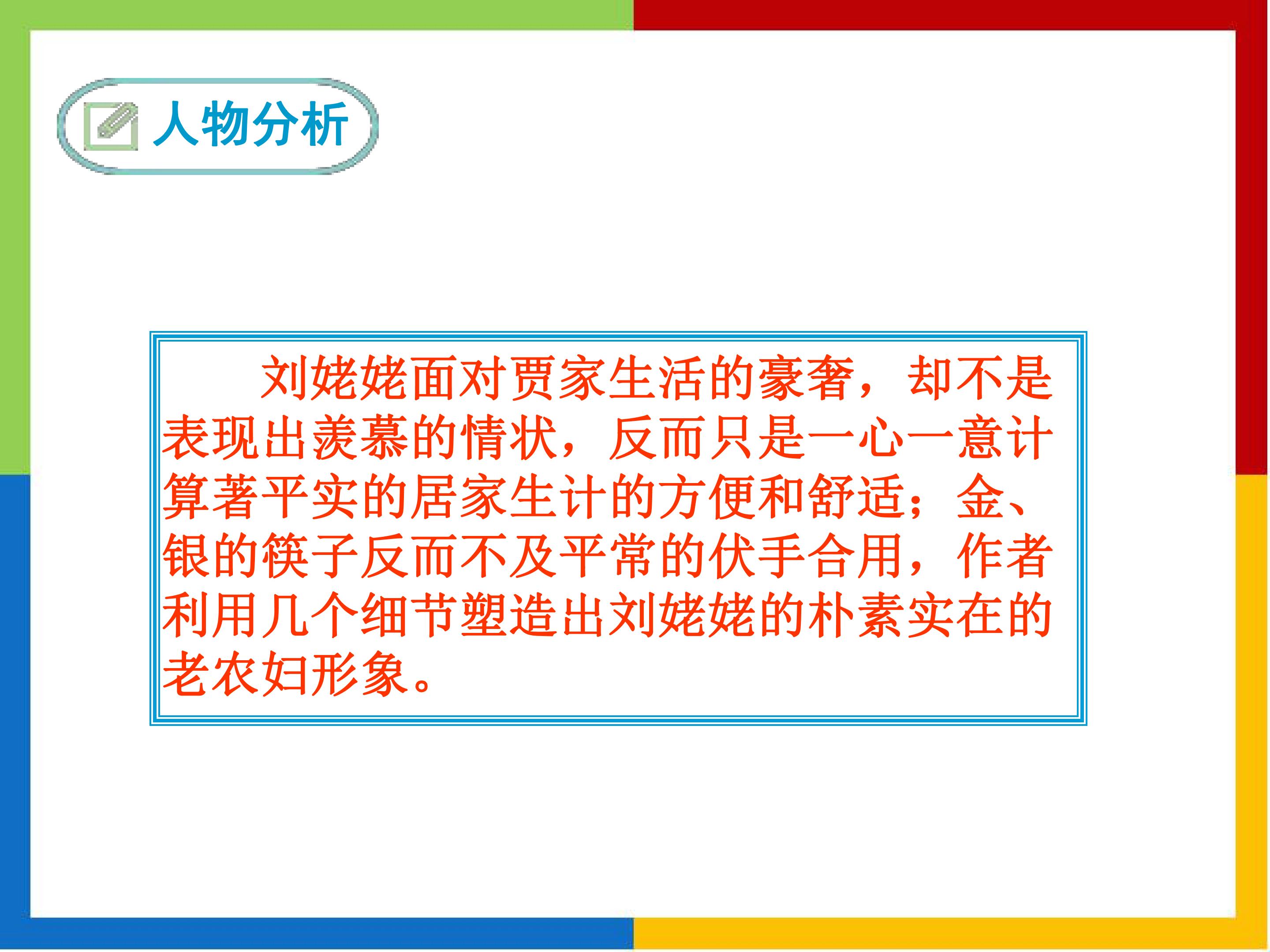 人物分析

刘姥姥面对贾家生活的豪奢，却不是表现出羡慕的情状，反而只是一心一意计算著平实的居家生计的方便和舒适；金、银的筷子反而不及平常的伏手合用，作者利用几个细节塑造出刘姥姥的朴素实在的老农妇形象。